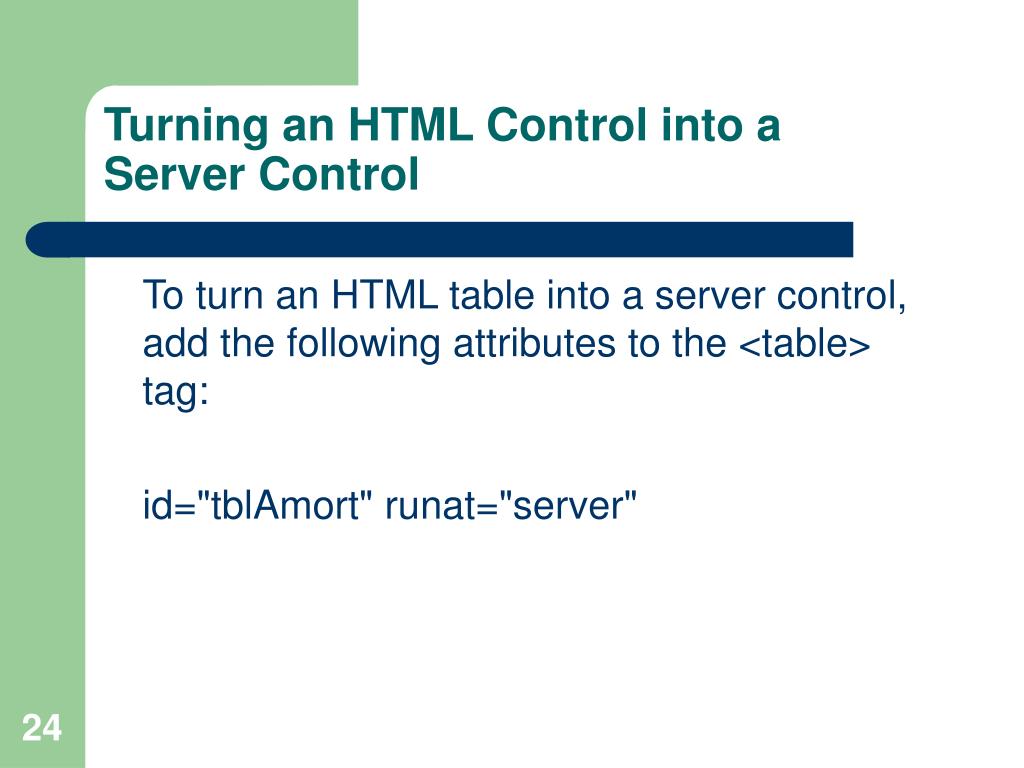 Turning an HTML Control into a Server Control

To turn an HTML table into a server control, add the following attributes to the <table> tag:

id="tblAmort" runat="server"

24